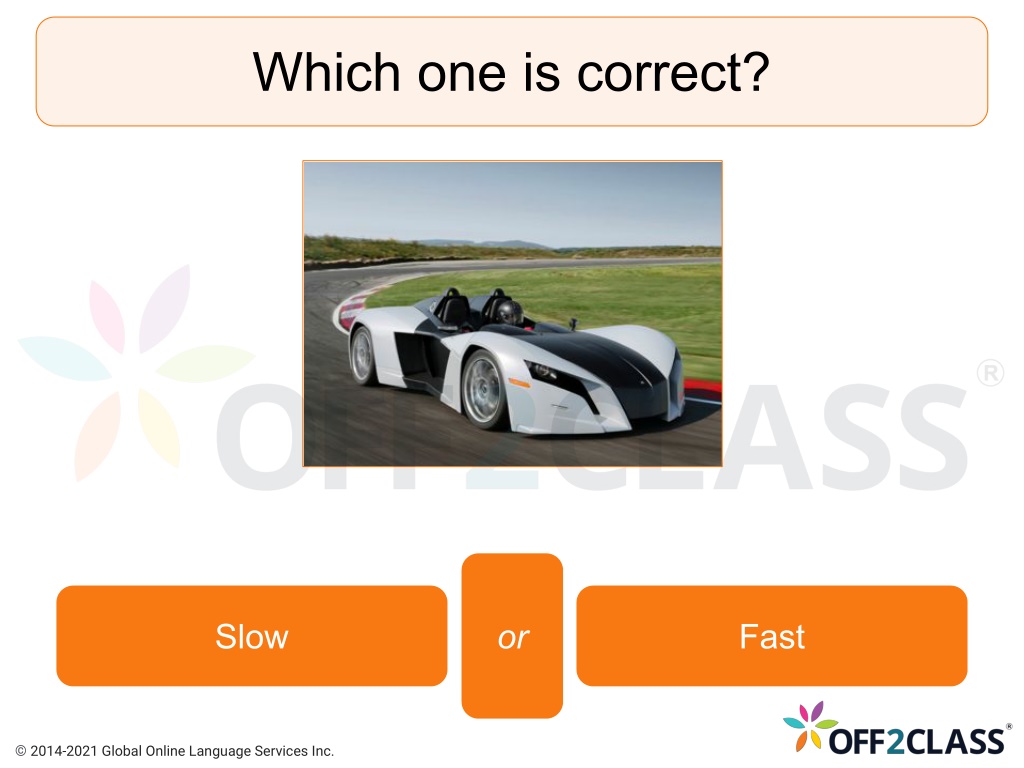 Which one is correct?

OFF2CLASS®

Slow

or

Fast

© 2014-2021 Global Online Language Services Inc.

OFF2CLASS®